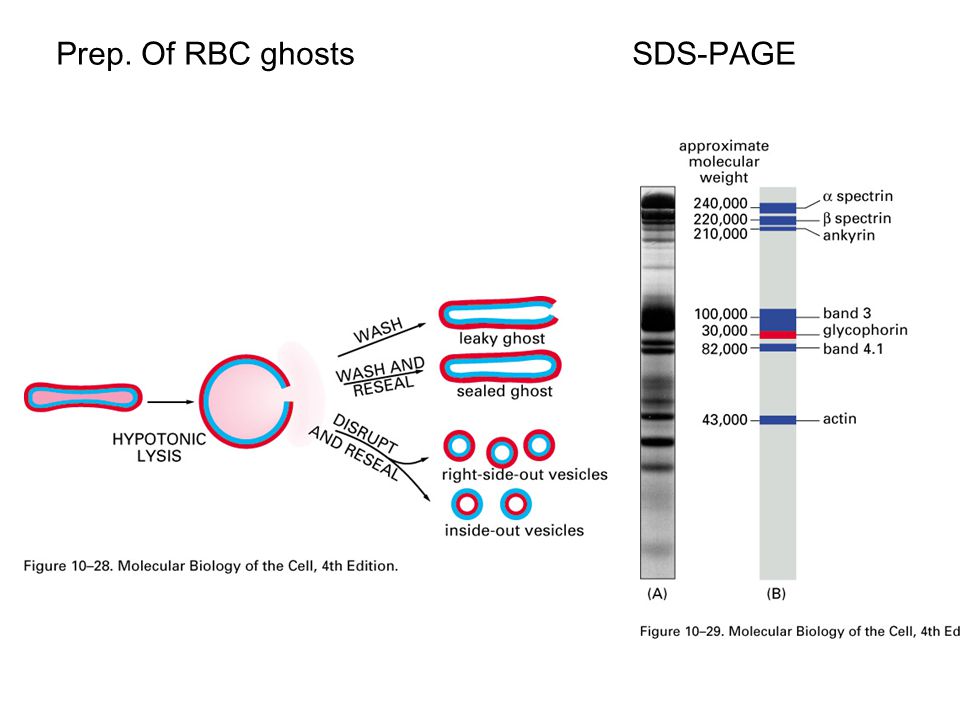 Prep. Of RBC ghosts

SDS-PAGE

HYPOTONIC LYSIS

WASH

leaky ghost

WASH AND RESEAL

sealed ghost

DISRUPT AND RESEAL

right-side-out vesicles

inside-out vesicles

Figure 10–28. Molecular Biology of the Cell, 4th Edition.

approximate molecular weight

240,000
220,000
210,000

100,000
30,000
82,000

43,000

$\alpha$ spectrin
$\beta$ spectrin
ankyrin

band 3
glycophorin
band 4.1

actin

(A)

(B)

Figure 10–29. Molecular Biology of the Cell, 4th Ed